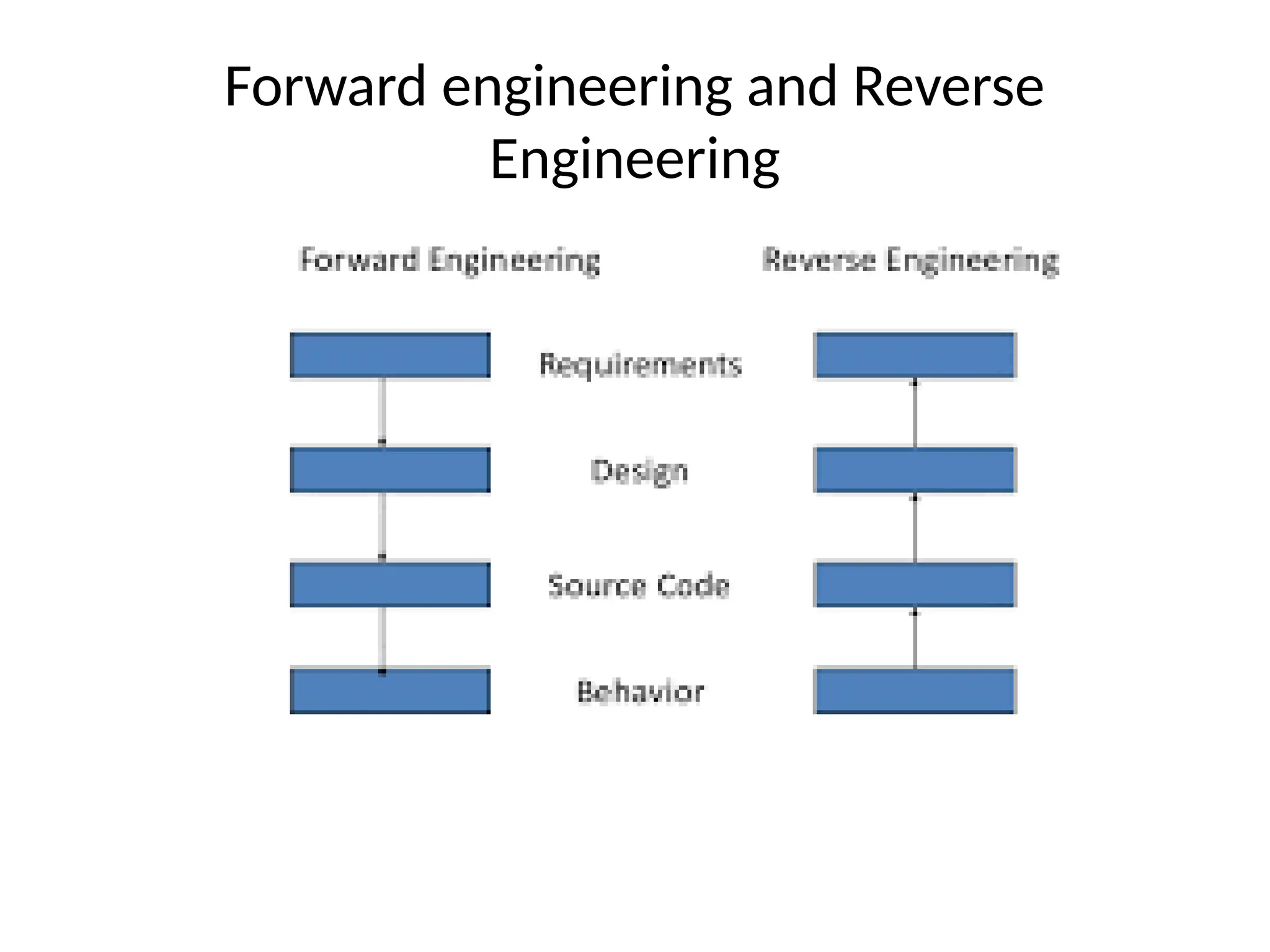 Forward engineering and Reverse Engineering

Forward Engineering

Reverse Engineering

Requirements

Design

Source Code

Behavior